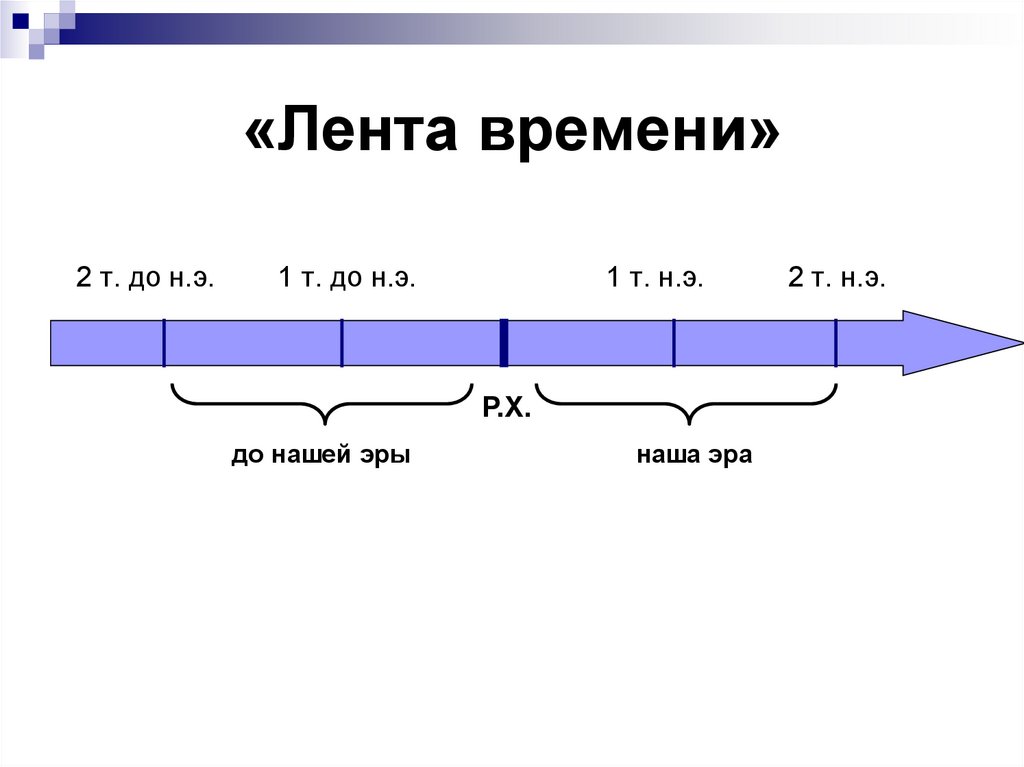 «Лента времени»

2 т. до н.э.

1 т. до н.э.

1 т. н.э.

2 т. н.э.

Р.Х.

до нашей эры

наша эра